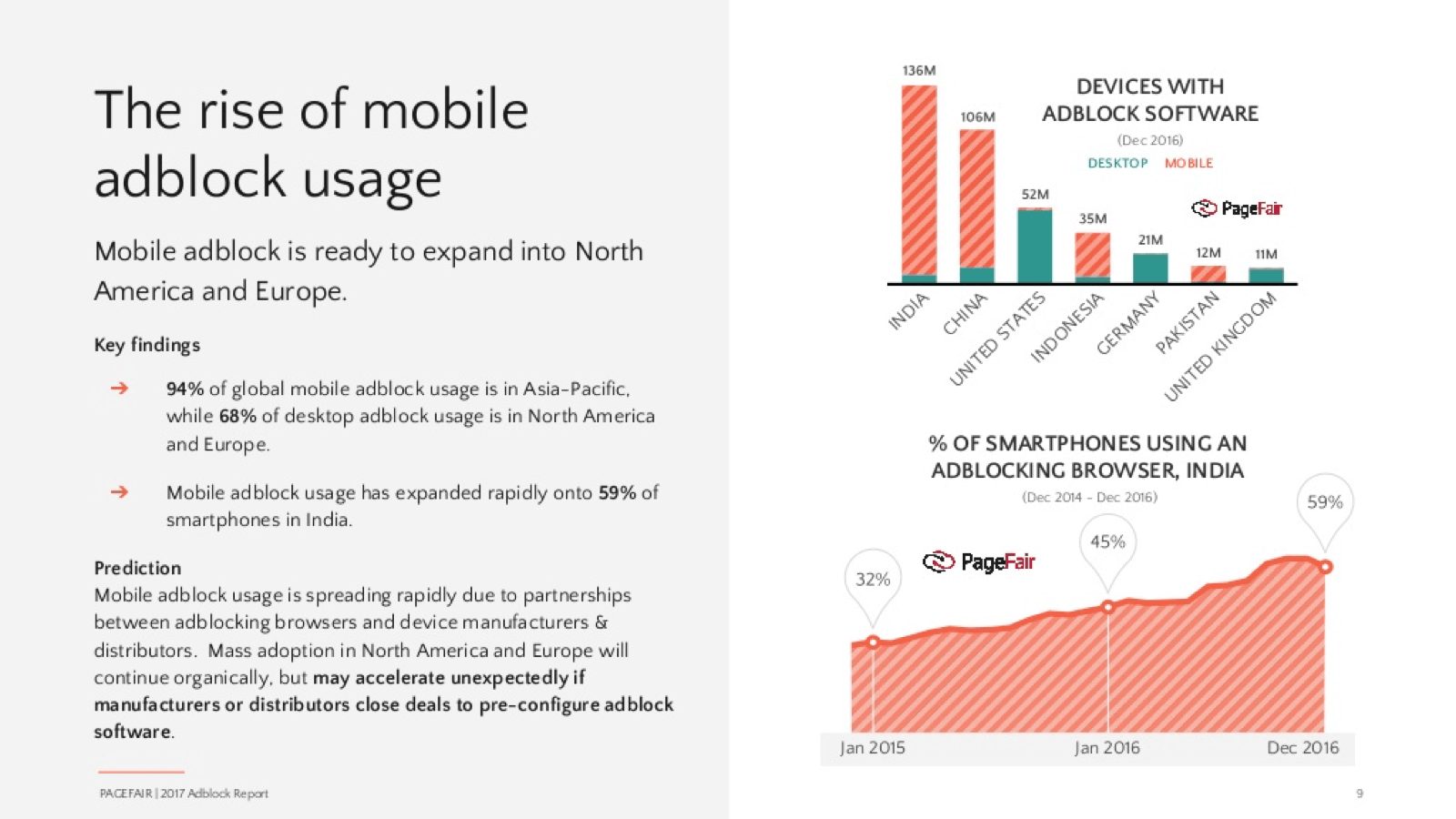 The rise of mobile adblock usage

Mobile adblock is ready to expand into North America and Europe.

Key findings

→ 94% of global mobile adblock usage is in Asia-Pacific, while 68% of desktop adblock usage is in North America and Europe.

→ Mobile adblock usage has expanded rapidly onto 59% of smartphones in India.

Prediction
Mobile adblock usage is spreading rapidly due to partnerships between adblocking browsers and device manufacturers & distributors. Mass adoption in North America and Europe will continue organically, but may accelerate unexpectedly if manufacturers or distributors close deals to pre-configure adblock software.

PAGEFAIR | 2017 Adblock Report

DEVICES WITH ADBLOCK SOFTWARE
(Dec 2016)
DESKTOP MOBILE

PageFair

136M
106M
52M
35M
21M
12M
11M

INDIA
CHINA
UNITED STATES
INDONESIA
GERMANY
PAKISTAN
UNITED KINGDOM

% OF SMARTPHONES USING AN ADBLOCKING BROWSER, INDIA
(Dec 2014 - Dec 2016)

PageFair

32%
45%
59%

Jan 2015
Jan 2016
Dec 2016

9